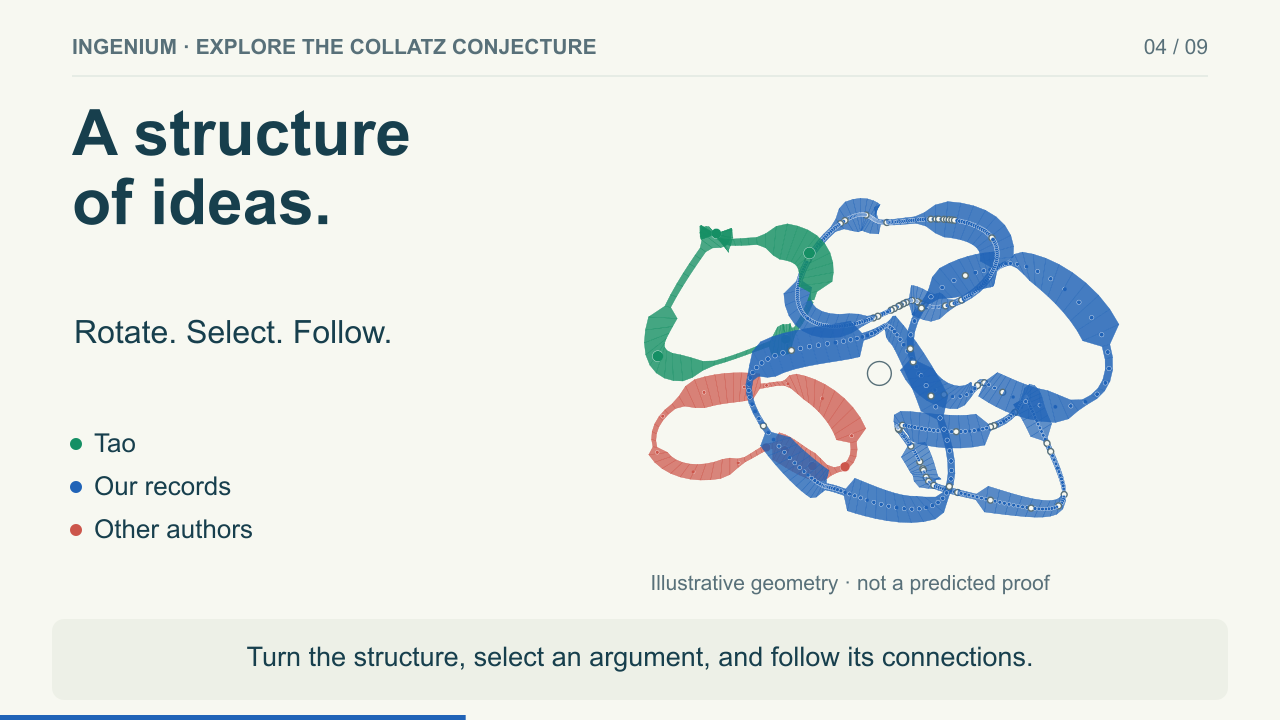 INGENIUM · EXPLORE THE COLLATZ CONJECTURE

04 / 09

A structure of ideas.

Rotate. Select. Follow.

Tao
Our records
Other authors

Illustrative geometry · not a predicted proof

Turn the structure, select an argument, and follow its connections.